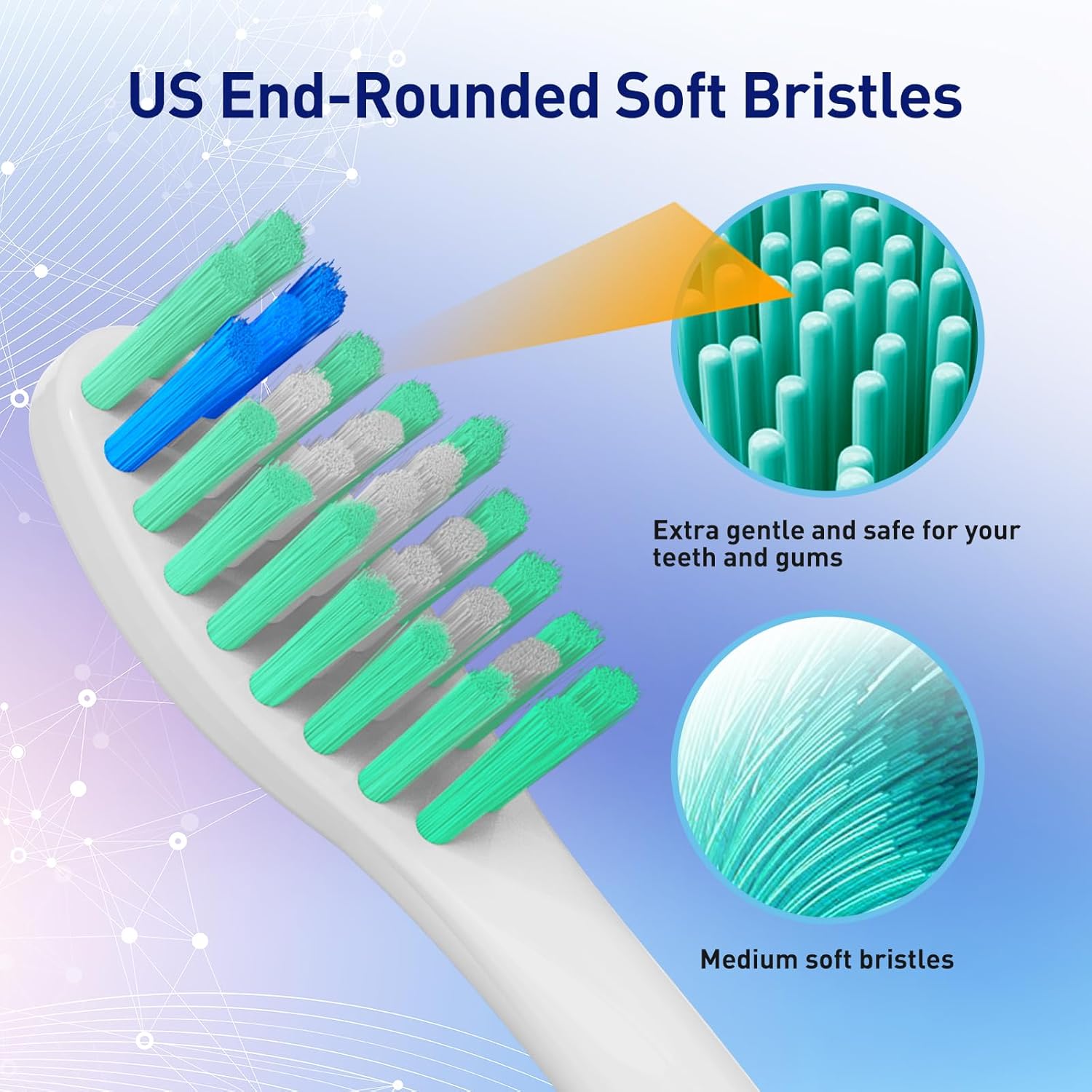 US End-Rounded Soft Bristles

Extra gentle and safe for your teeth and gums

Medium soft bristles